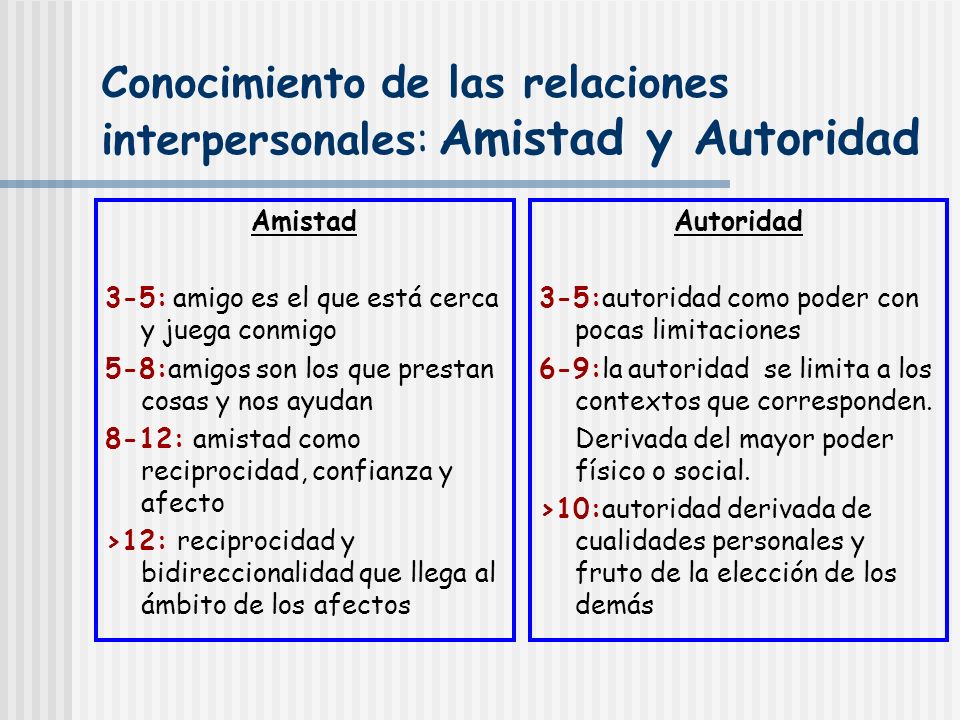 Conocimiento de las relaciones interpersonales: Amistad y Autoridad

Amistad

3-5: amigo es el que está cerca y juega conmigo

5-8:amigos son los que prestan cosas y nos ayudan

8-12: amistad como reciprocidad, confianza y afecto

>12: reciprocidad y bidireccionalidad que llega al ámbito de los afectos

Autoridad

3-5:autoridad como poder con pocas limitaciones

6-9:la autoridad se limita a los contextos que corresponden.

Derivada del mayor poder físico o social.

>10:autoridad derivada de cualidades personales y fruto de la elección de los demás